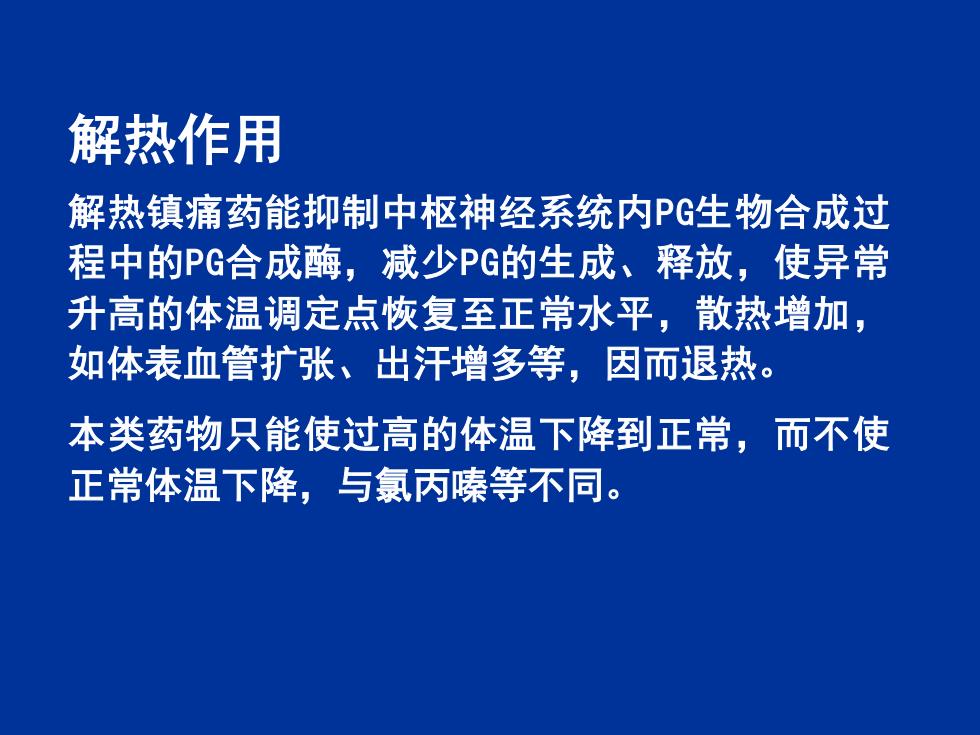 解热作用

解热镇痛药能抑制中枢神经系统内PG生物合成过程中的PG合成酶，减少PG的生成、释放，使异常升高的体温调定点恢复至正常水平，散热增加，如体表血管扩张、出汗增多等，因而退热。

本类药物只能使过高的体温下降到正常，而不使正常体温下降，与氯丙嗪等不同。